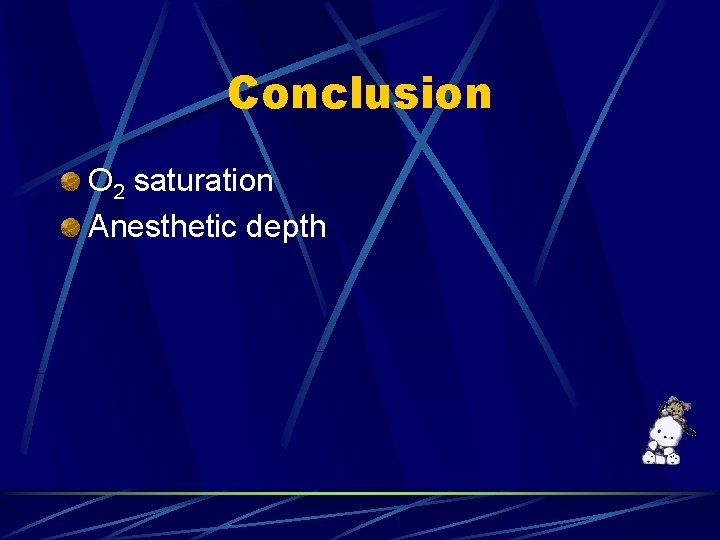 Conclusion

$O_2$ saturation
Anesthetic depth